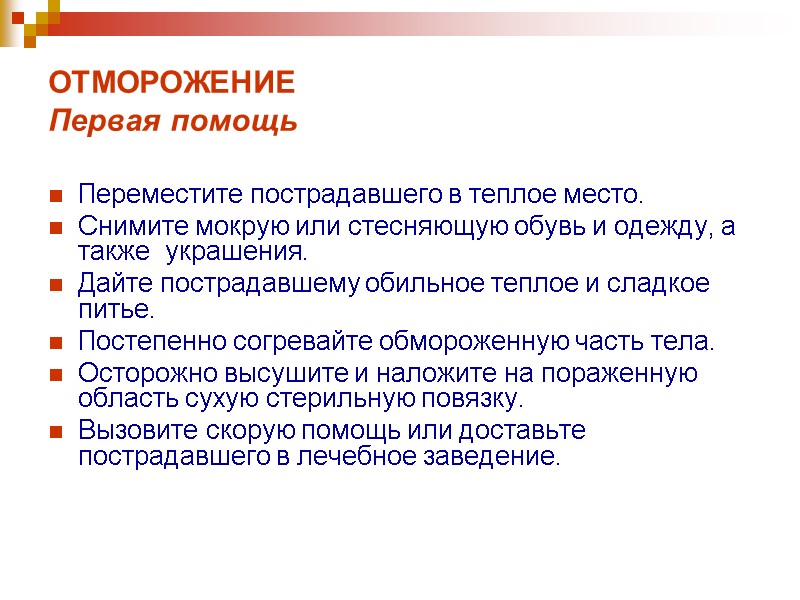 ОТМОРОЖЕНИЕ
Первая помощь

- Переместите пострадавшего в теплое место.
- Снимите мокрую или стесняющую обувь и одежду, а также украшения.
- Дайте пострадавшему обильное теплое и сладкое питье.
- Постепенно согревайте обмороженную часть тела.
- Осторожно высушите и наложите на пораженную область сухую стерильную повязку.
- Вызовите скорую помощь или доставьте пострадавшего в лечебное заведение.